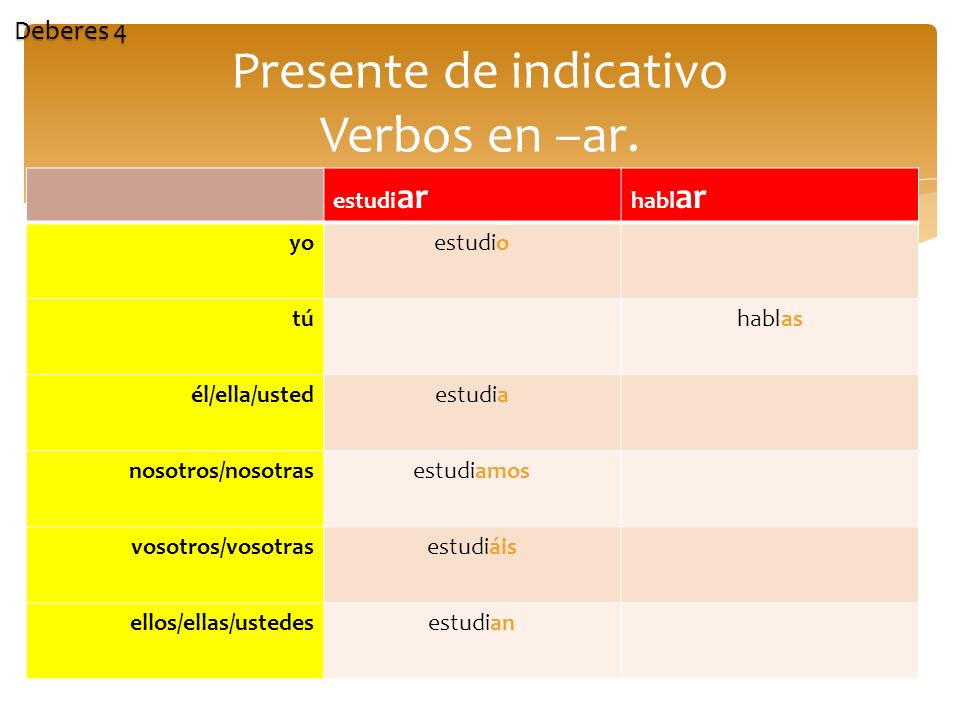 Deberes 4

Presente de indicativo
Verbos en –ar.

| | estudiar | hablar |
|---|---|---|
| yo | estudio | |
| tú | | hablas |
| él/ella/usted | estudia | |
| nosotros/nosotras | estudiamos | |
| vosotros/vosotras | estudiáis | |
| ellos/ellas/ustedes | estudian | |